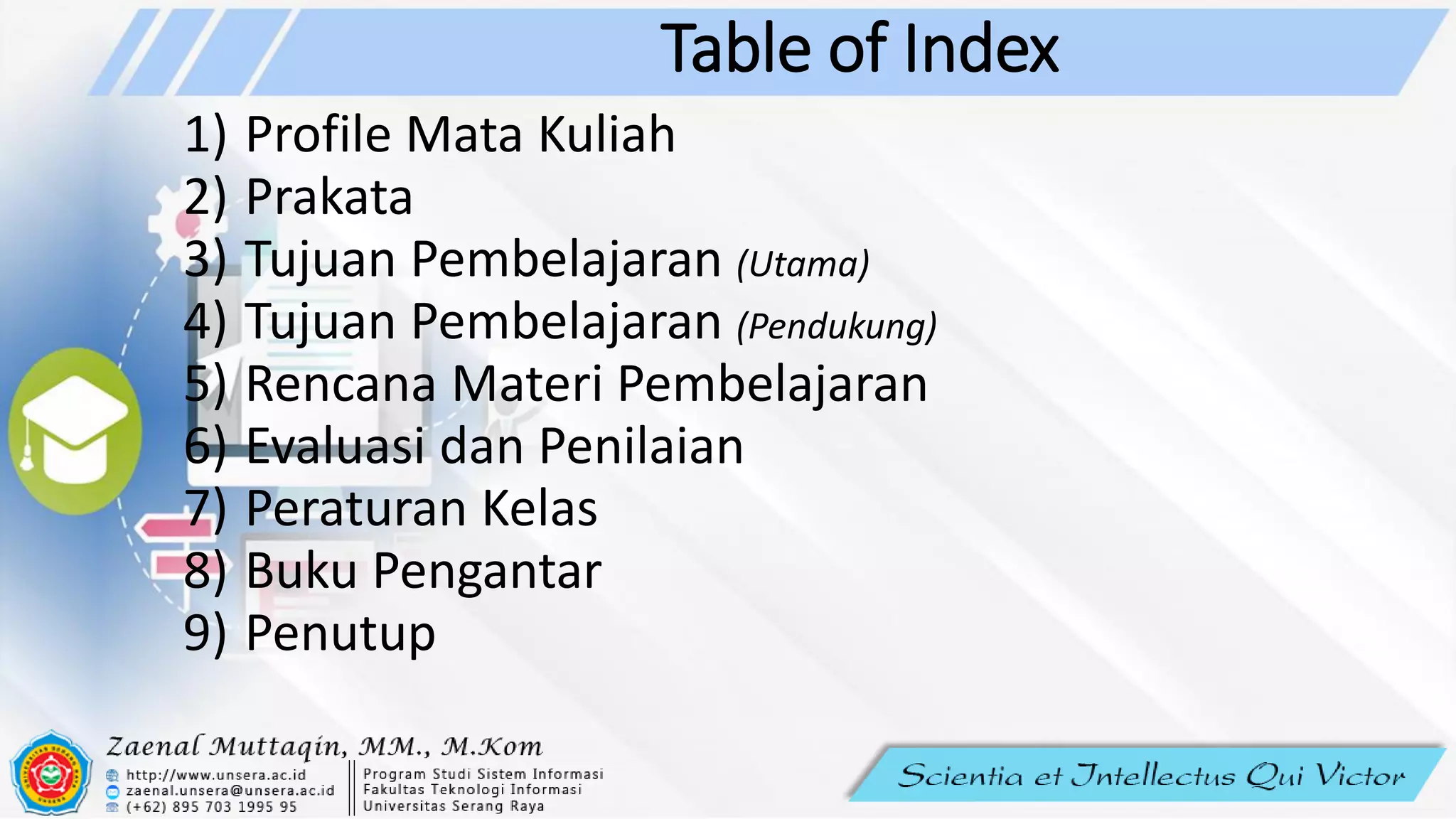 Table of Index

1) Profile Mata Kuliah
2) Prakata
3) Tujuan Pembelajaran (Utama)
4) Tujuan Pembelajaran (Pendukung)
5) Rencana Materi Pembelajaran
6) Evaluasi dan Penilaian
7) Peraturan Kelas
8) Buku Pengantar
9) Penutup

Zaenal Muttaqin, MM., M.Kom
http://www.unsera.ac.id
zaenal.unsera@unsera.ac.id
(+62) 895 703 1995 95

Program Studi Sistem Informasi
Fakultas Teknologi Informasi
Universitas Serang Raya

Scientia et Intellectus Qui Victor